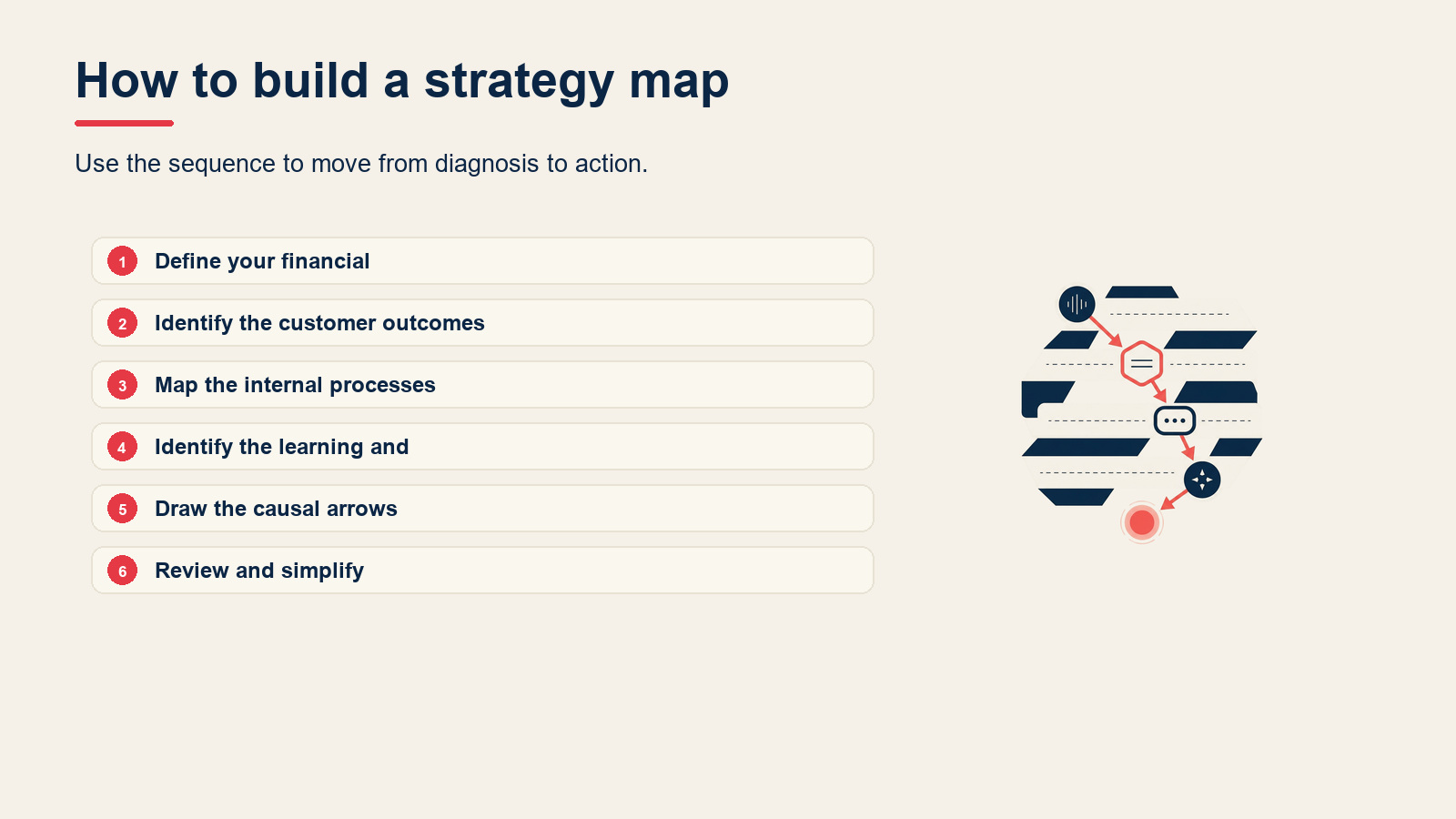 How to build a strategy map

Use the sequence to move from diagnosis to action.

1 Define your financial

2 Identify the customer outcomes

3 Map the internal processes

4 Identify the learning and

5 Draw the causal arrows

6 Review and simplify